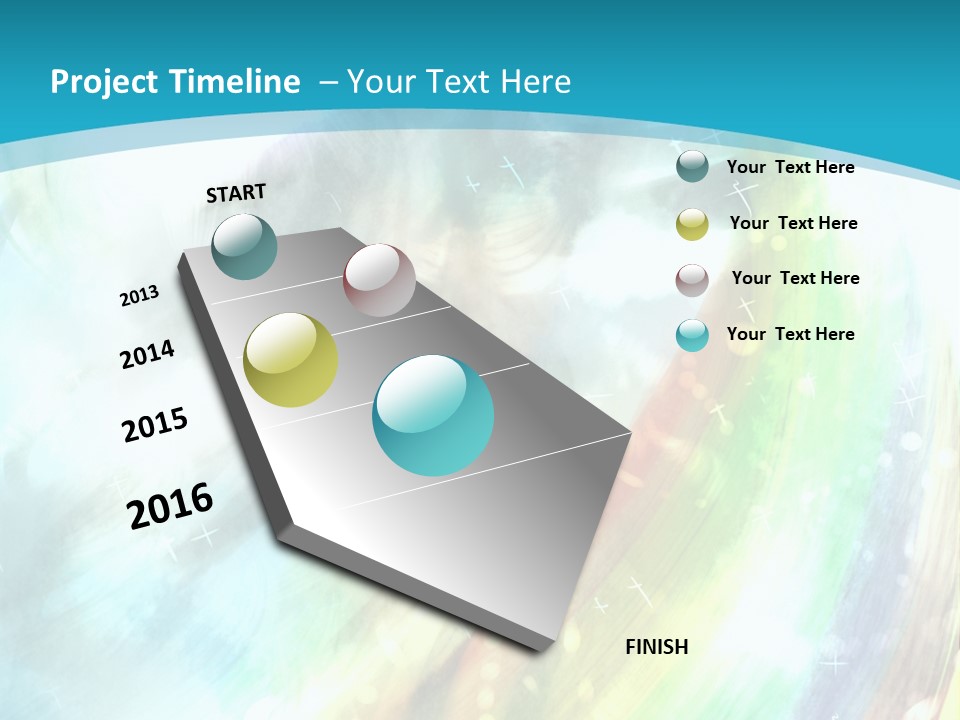 Project Timeline – Your Text Here

START

2013

2014

2015

2016

FINISH

Your Text Here

Your Text Here

Your Text Here

Your Text Here